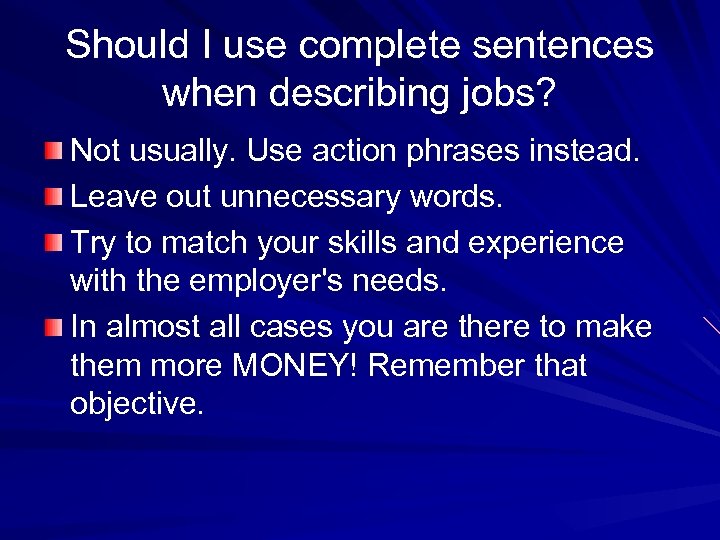 Should I use complete sentences when describing jobs?

Not usually. Use action phrases instead.

Leave out unnecessary words.

Try to match your skills and experience with the employer's needs.

In almost all cases you are there to make them more MONEY! Remember that objective.